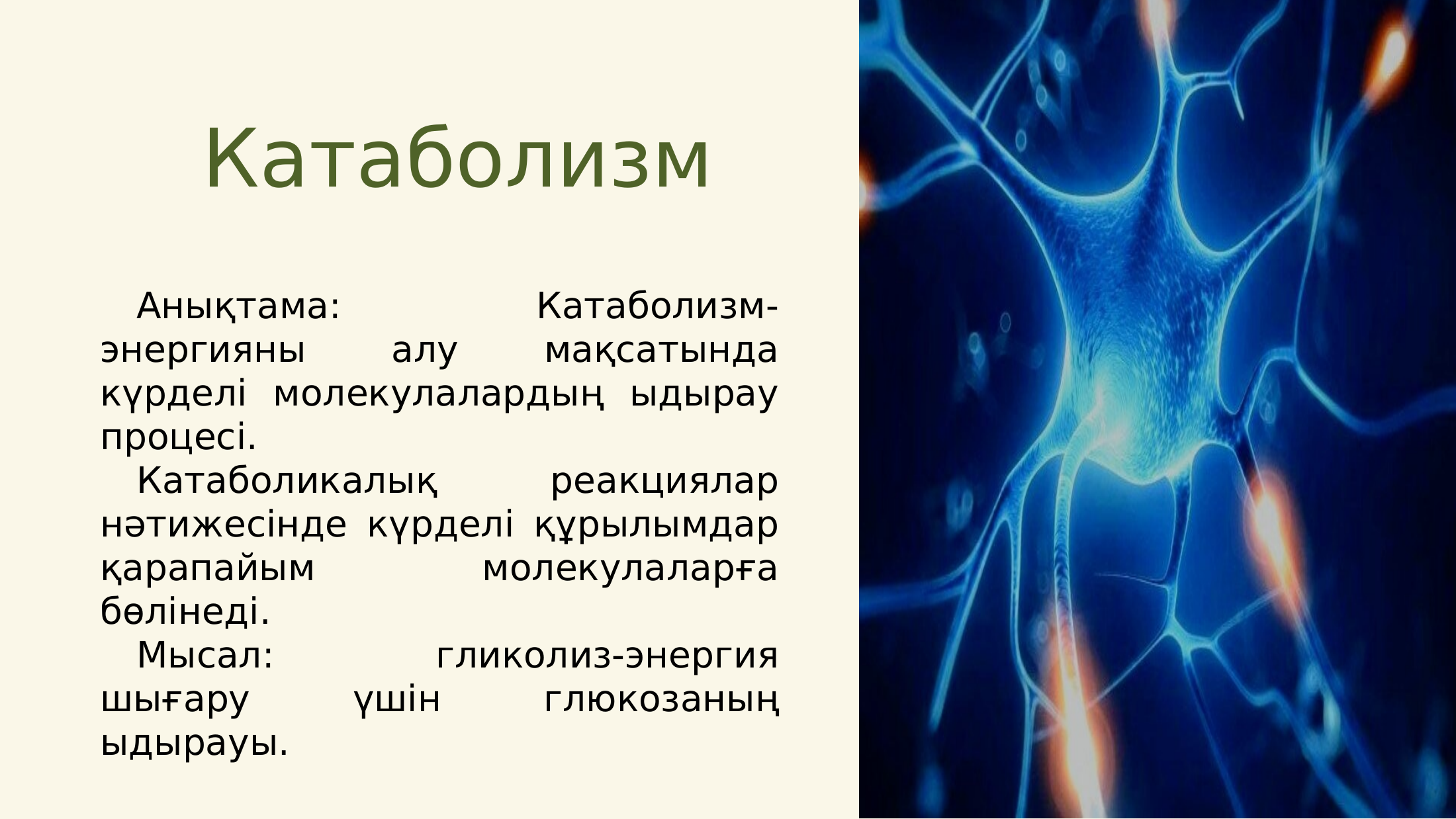 Катаболизм

Анықтама: Катаболизм-энергияны алу мақсатында күрделі молекулалардың ыдырау процесі.

Катаболикалық реакциялар нәтижесінде күрделі құрылымдар қарапайым молекулаларға бөлінеді.

Мысал: гликолиз-энергия шығару үшін глюкозаның ыдырауы.